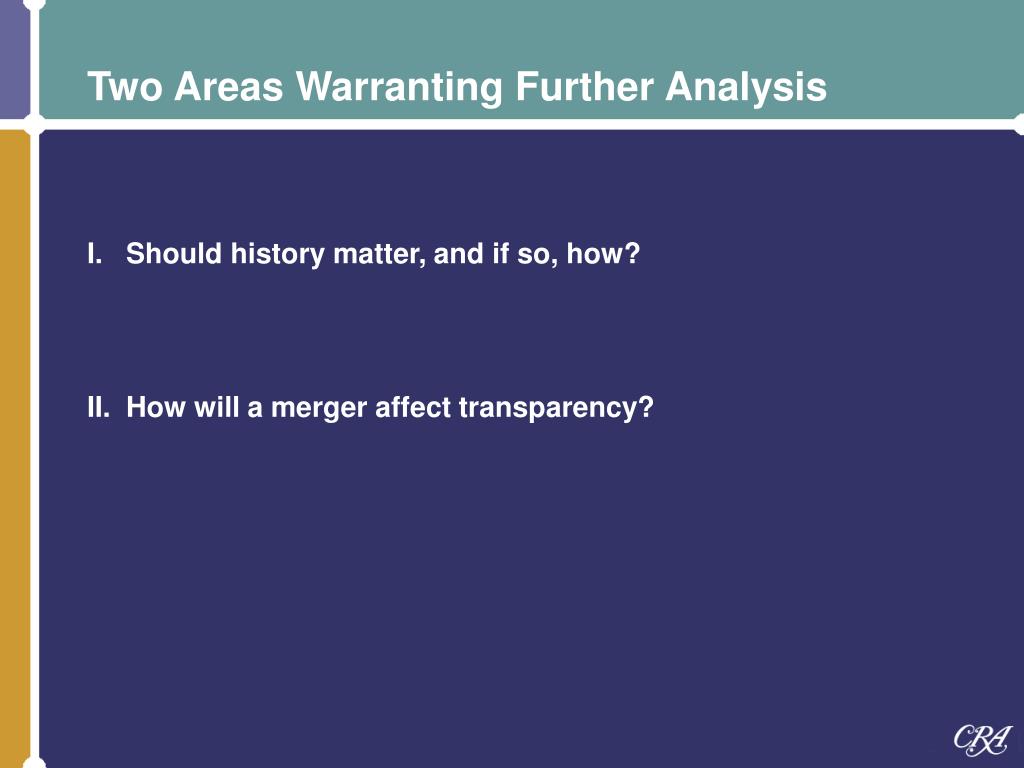 Two Areas Warranting Further Analysis

I. Should history matter, and if so, how?

II. How will a merger affect transparency?

CRA